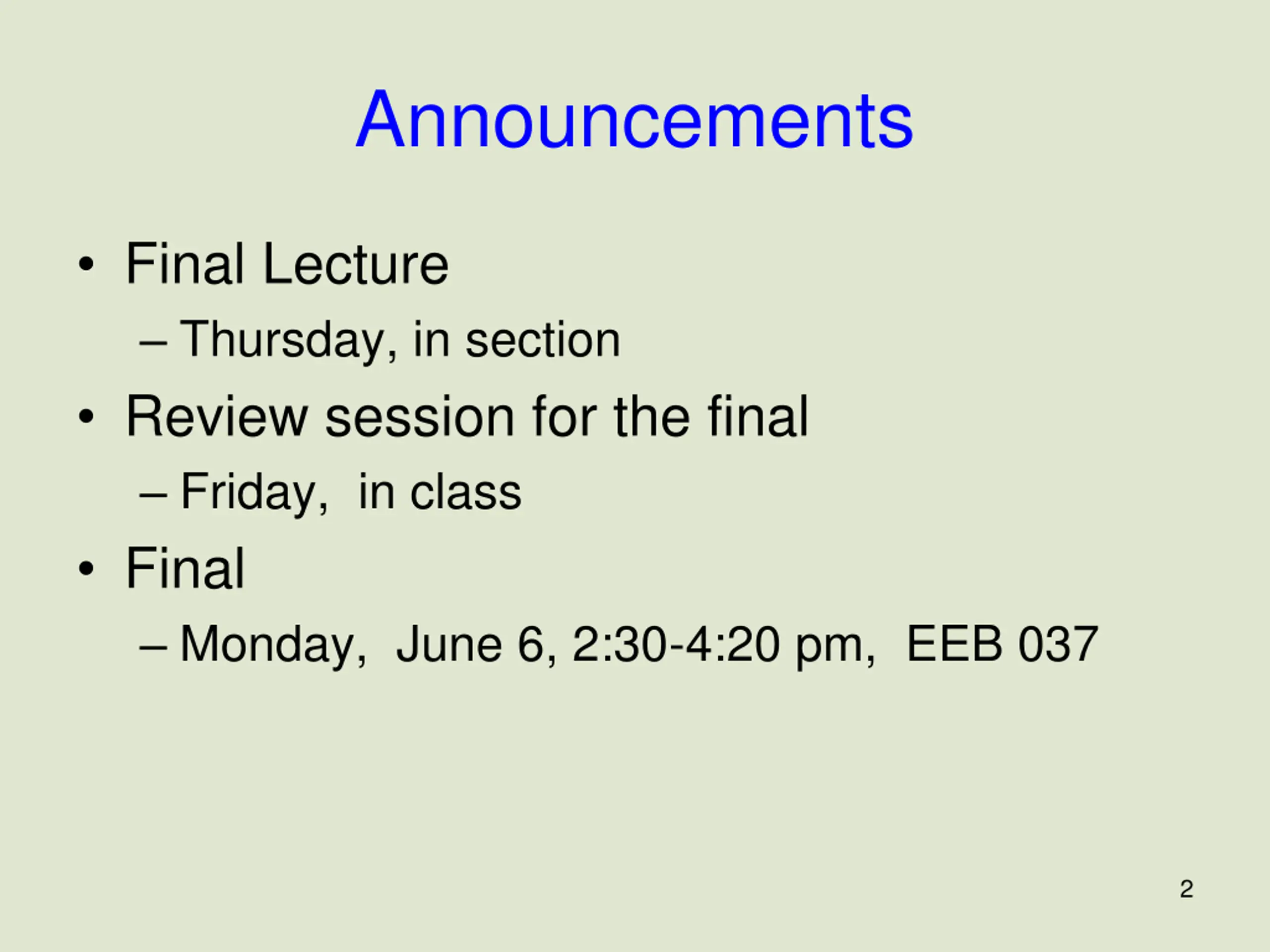 Announcements

• Final Lecture
– Thursday, in section
• Review session for the final
– Friday, in class
• Final
– Monday, June 6, 2:30-4:20 pm, EEB 037

2